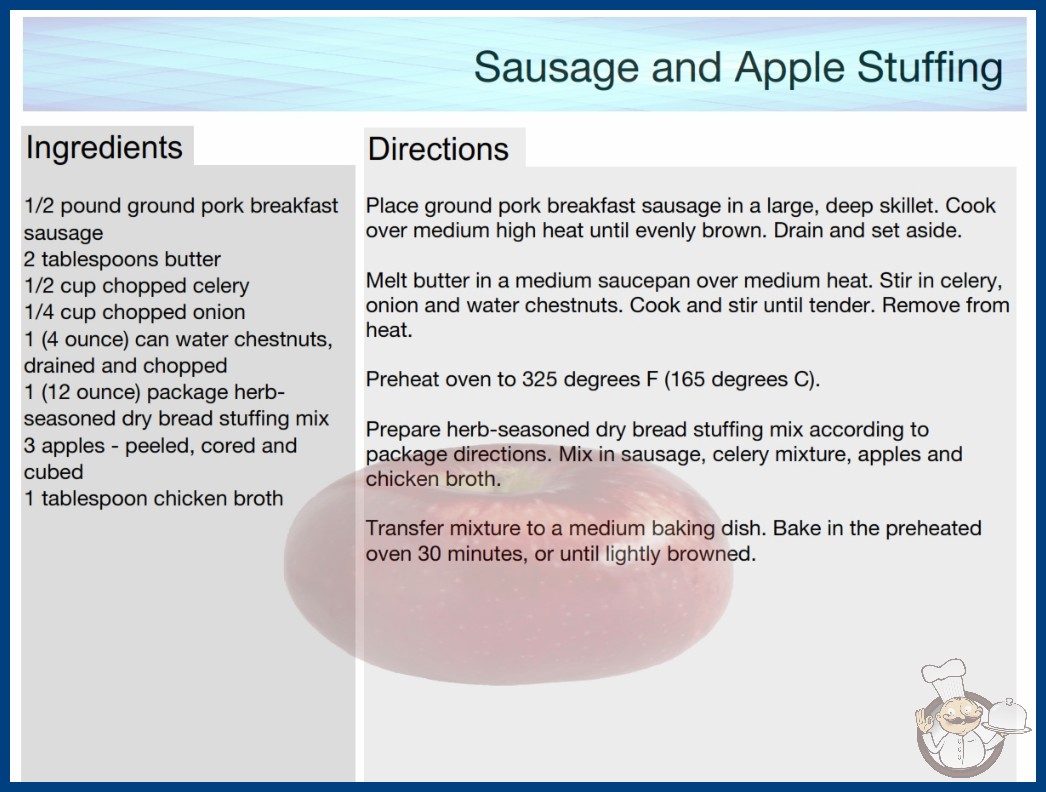 Sausage and Apple Stuffing

Ingredients

1/2 pound ground pork breakfast sausage
2 tablespoons butter
1/2 cup chopped celery
1/4 cup chopped onion
1 (4 ounce) can water chestnuts, drained and chopped
1 (12 ounce) package herb-seasoned dry bread stuffing mix
3 apples - peeled, cored and cubed
1 tablespoon chicken broth

Directions

Place ground pork breakfast sausage in a large, deep skillet. Cook over medium high heat until evenly brown. Drain and set aside.

Melt butter in a medium saucepan over medium heat. Stir in celery, onion and water chestnuts. Cook and stir until tender. Remove from heat.

Preheat oven to 325 degrees F (165 degrees C).

Prepare herb-seasoned dry bread stuffing mix according to package directions. Mix in sausage, celery mixture, apples and chicken broth.

Transfer mixture to a medium baking dish. Bake in the preheated oven 30 minutes, or until lightly browned.